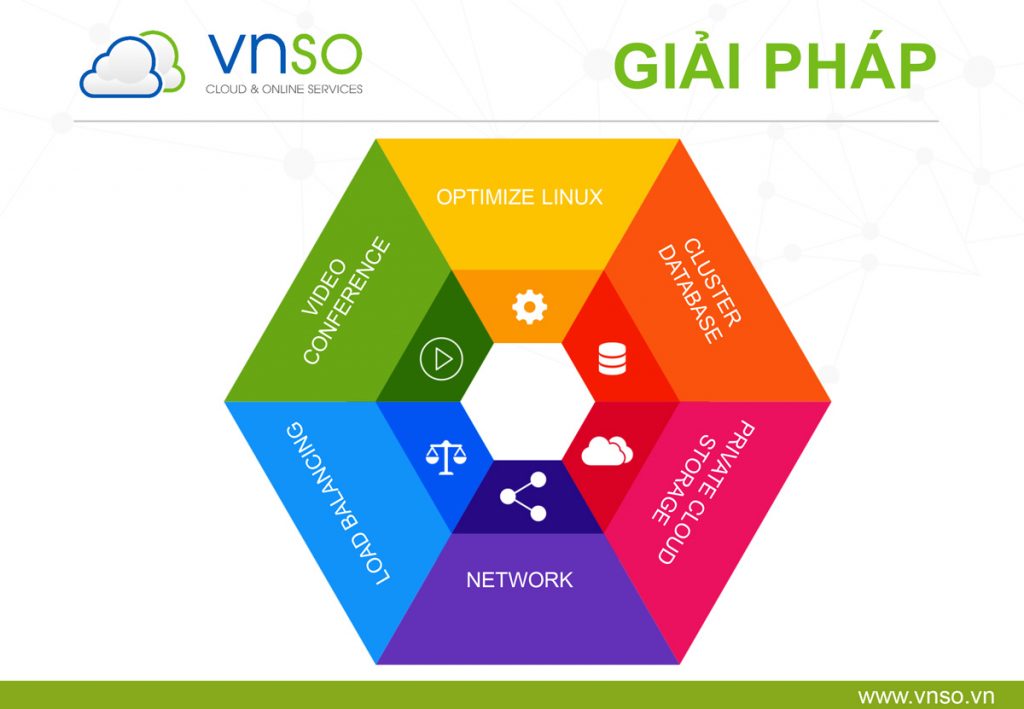 VNSO
CLOUD & ONLINE SERVICES

GIẢI PHÁP

OPTIMIZE LINUX

CLUSTER DATABASE

PRIVATE CLOUD STORAGE

NETWORK

LOAD BALANCING

VIDEO CONFERENCE

www.vnso.vn